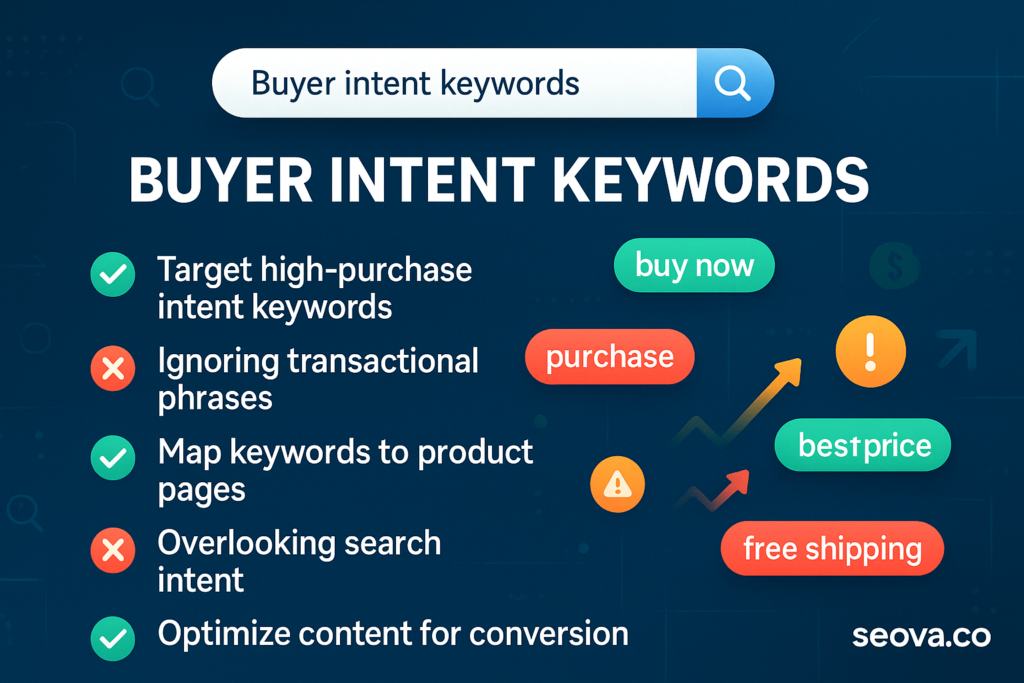 Buyer intent keywords

BUYER INTENT KEYWORDS

Target high-purchase intent keywords

Ignoring transactional phrases

Map keywords to product pages

Overlooking search intent

Optimize content for conversion

buy now

purchase

best price

free shipping

seova.co